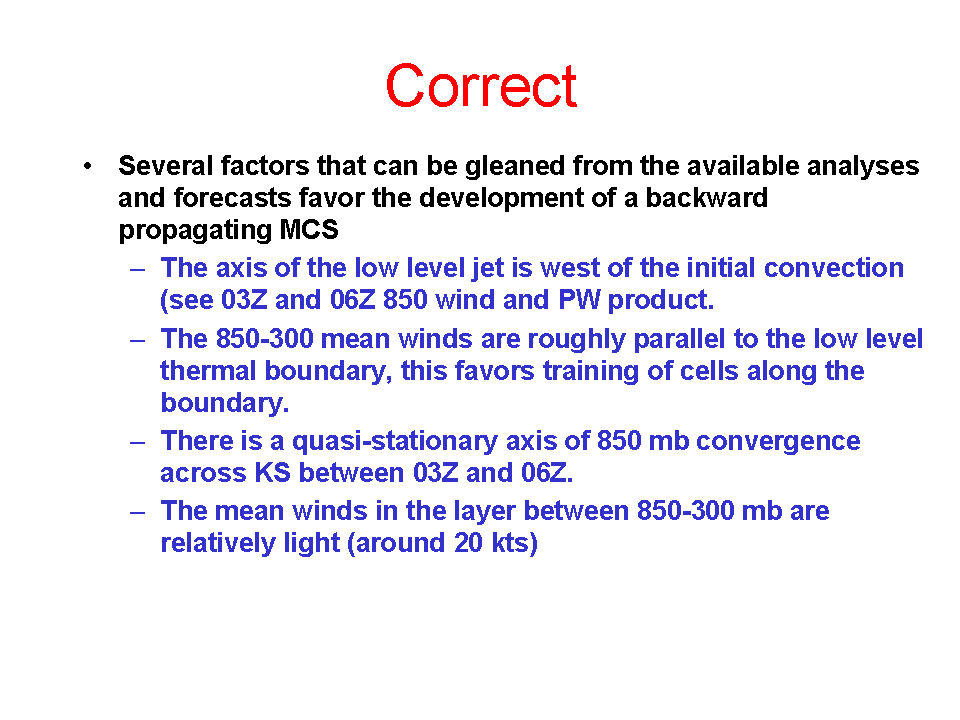 Correct

• Several factors that can be gleaned from the available analyses and forecasts favor the development of a backward propagating MCS

– The axis of the low level jet is west of the initial convection (see 03Z and 06Z 850 wind and PW product.

– The 850-300 mean winds are roughly parallel to the low level thermal boundary, this favors training of cells along the boundary.

– There is a quasi-stationary axis of 850 mb convergence across KS between 03Z and 06Z.

– The mean winds in the layer between 850-300 mb are relatively light (around 20 kts)